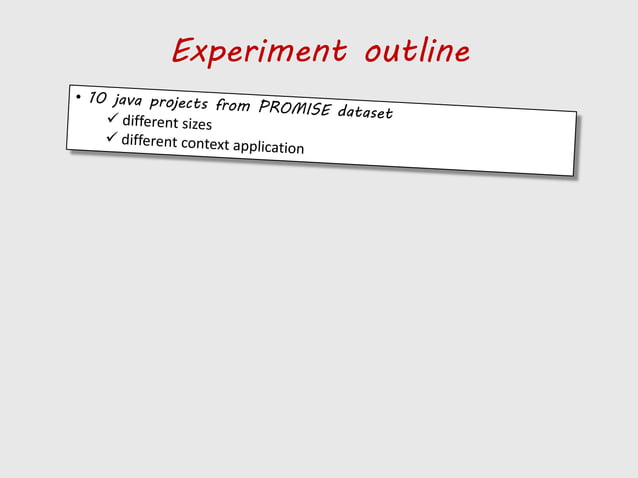 Experiment outline

• 10 java projects from PROMISE dataset
✓ different sizes
✓ different context application